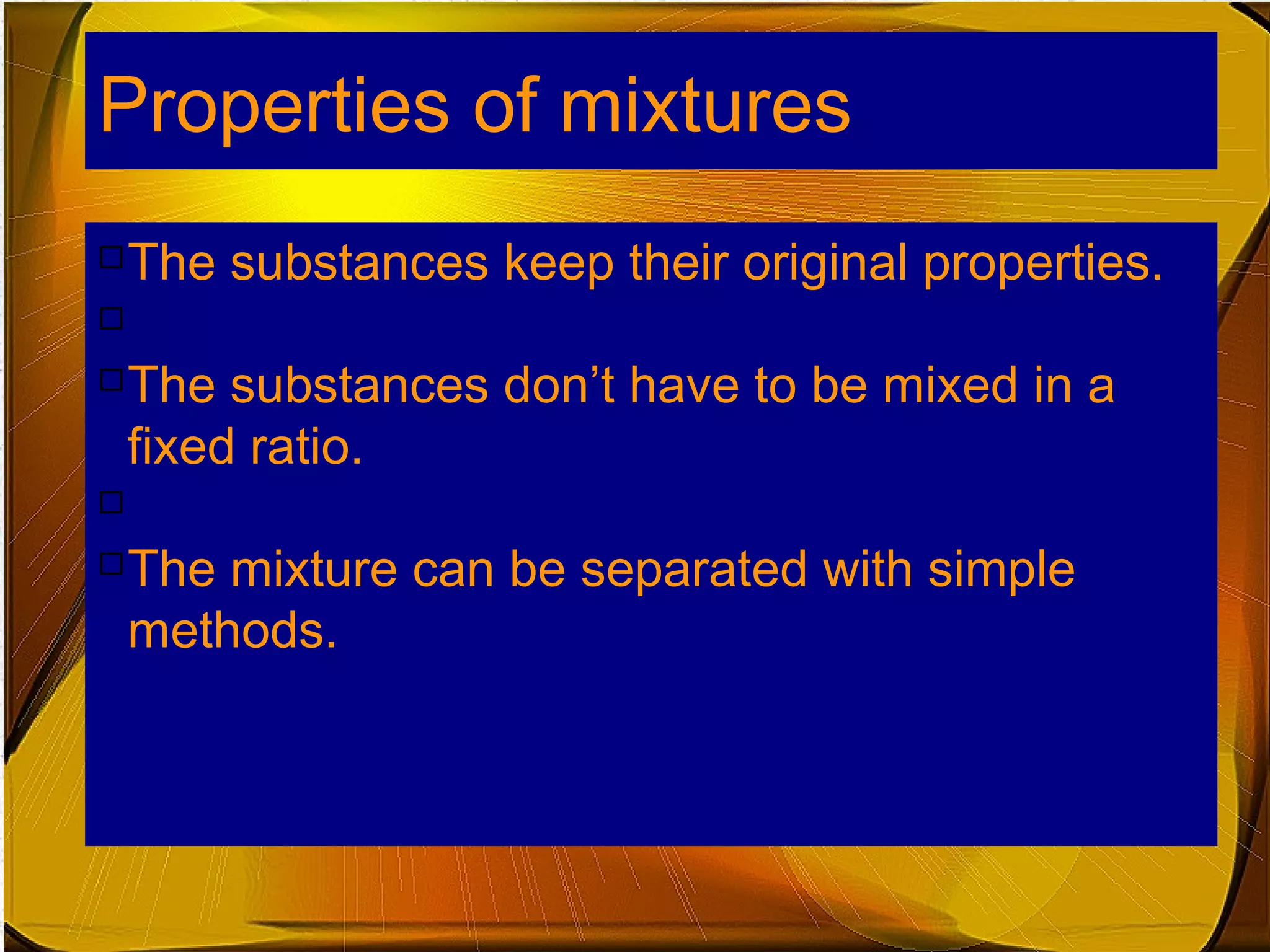 Properties of mixtures

The substances keep their original properties.

The substances don’t have to be mixed in a fixed ratio.

The mixture can be separated with simple methods.